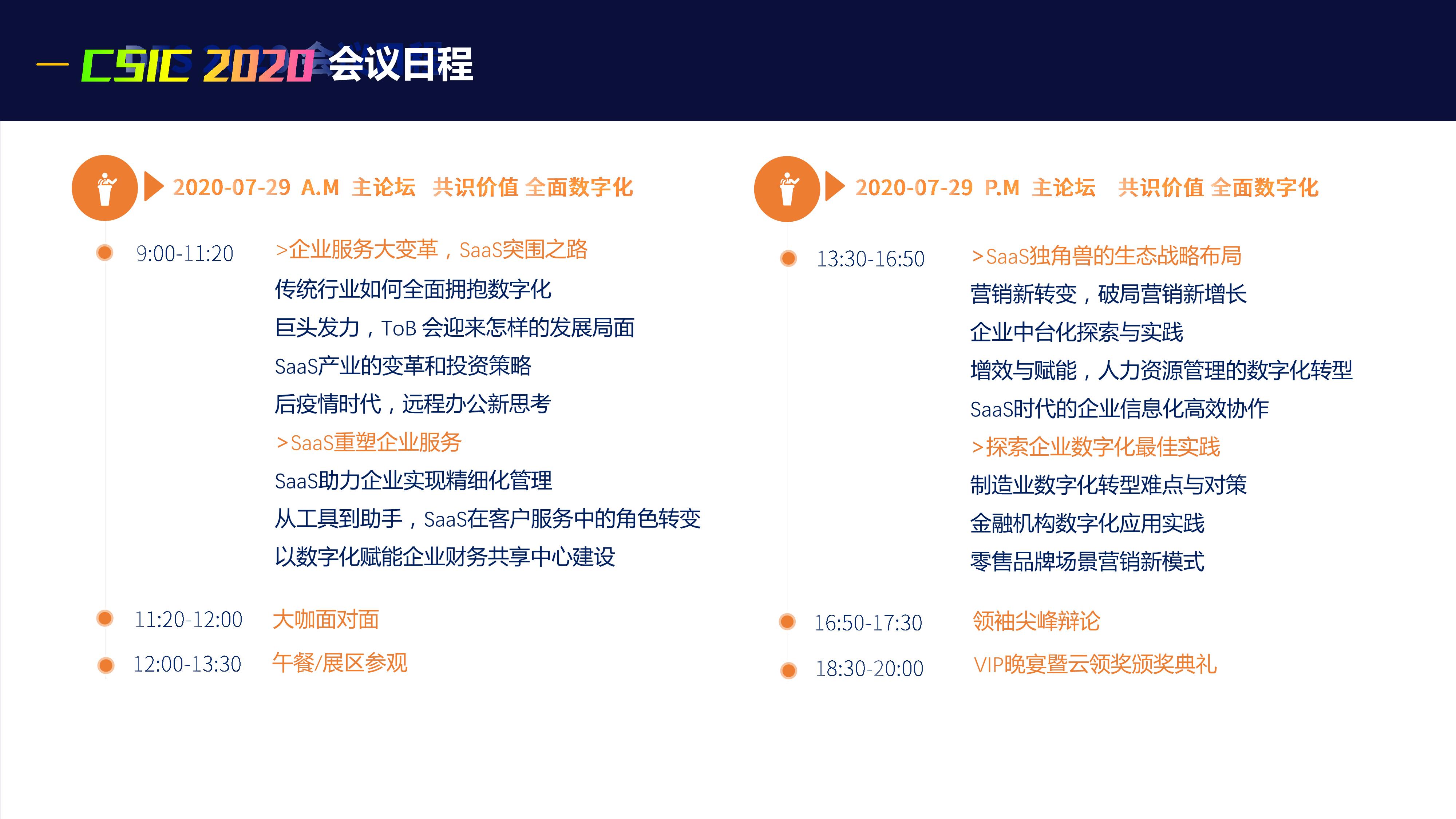 CSIC 2020 会议日程

2020-07-29 A.M 主论坛 共识价值 全面数字化

9:00-11:20 >企业服务大变革，SaaS突围之路
传统行业如何全面拥抱数字化
巨头发力，ToB 会迎来怎样的发展局面
SaaS产业的变革和投资策略
后疫情时代，远程办公新思考
>SaaS重塑企业服务
SaaS助力企业实现精细化管理
从工具到助手，SaaS在客户服务中的角色转变
以数字化赋能企业财务共享中心建设

11:20-12:00 大咖面对面

12:00-13:30 午餐/展区参观

2020-07-29 P.M 主论坛 共识价值 全面数字化

13:30-16:50 >SaaS独角兽的生态战略布局
营销新转变，破局营销新增长
企业中台化探索与实践
增效与赋能，人力资源管理的数字化转型
SaaS时代的企业信息化高效协作
>探索企业数字化最佳实践
制造业数字化转型难点与对策
金融机构数字化应用实践
零售品牌场景营销新模式

16:50-17:30 领袖尖峰辩论

18:30-20:00 VIP晚宴暨云领奖颁奖典礼